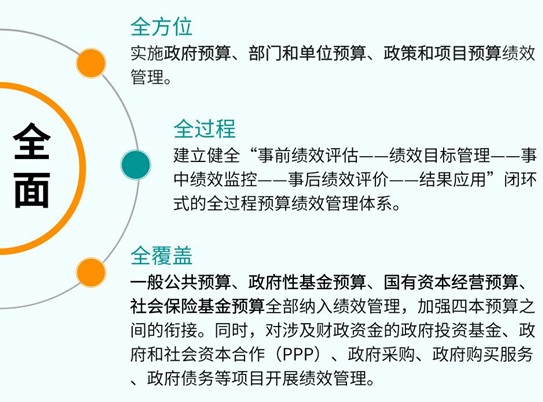 全面

全方位
实施政府预算、部门和单位预算、政策和项目预算绩效管理。

全过程
建立健全“事前绩效评估——绩效目标管理——事中绩效监控——事后绩效评价——结果应用”闭环式的全过程预算绩效管理体系。

全覆盖
一般公共预算、政府性基金预算、国有资本经营预算、社会保险基金预算全部纳入绩效管理，加强四本预算之间的衔接。同时，对涉及财政资金的政府投资基金、政府和社会资本合作（PPP）、政府采购、政府购买服务、政府债务等项目开展绩效管理。